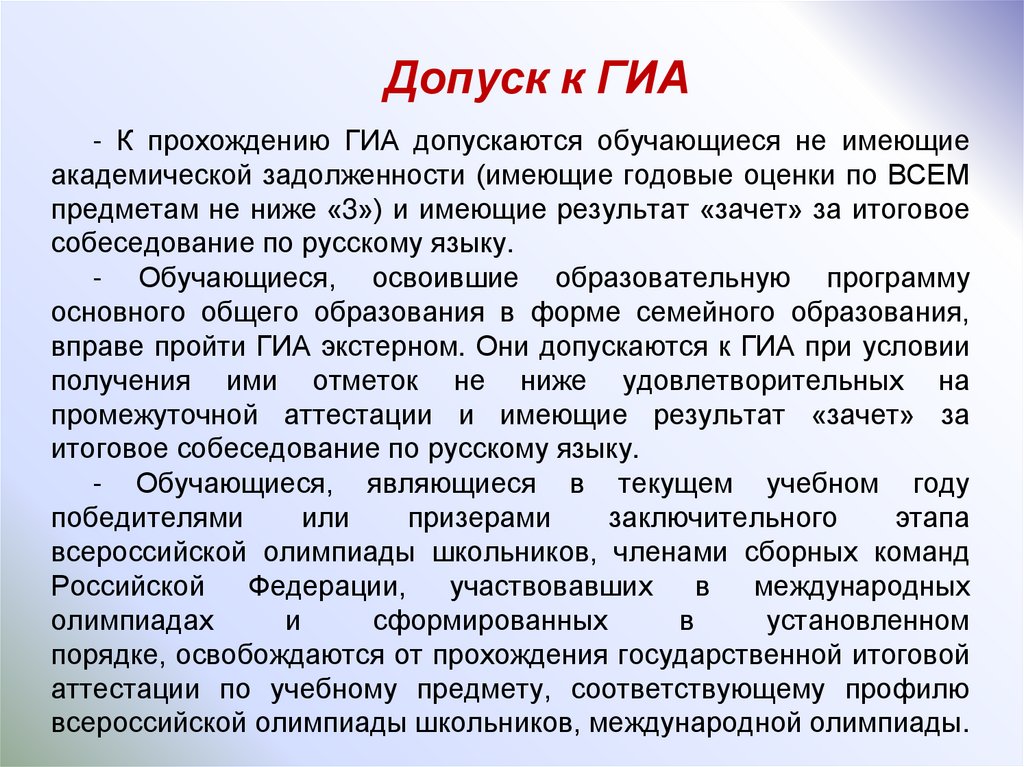 Допуск к ГИА

- К прохождению ГИА допускаются обучающиеся не имеющие академической задолженности (имеющие годовые оценки по ВСЕМ предметам не ниже «3») и имеющие результат «зачет» за итоговое собеседование по русскому языку.

- Обучающиеся, освоившие образовательную программу основного общего образования в форме семейного образования, вправе пройти ГИА экстерном. Они допускаются к ГИА при условии получения ими отметок не ниже удовлетворительных на промежуточной аттестации и имеющие результат «зачет» за итоговое собеседование по русскому языку.

- Обучающиеся, являющиеся в текущем учебном году победителями или призерами заключительного этапа всероссийской олимпиады школьников, членами сборных команд Российской Федерации, участвовавших в международных олимпиадах и сформированных в установленном порядке, освобождаются от прохождения государственной итоговой аттестации по учебному предмету, соответствующему профилю всероссийской олимпиады школьников, международной олимпиады.